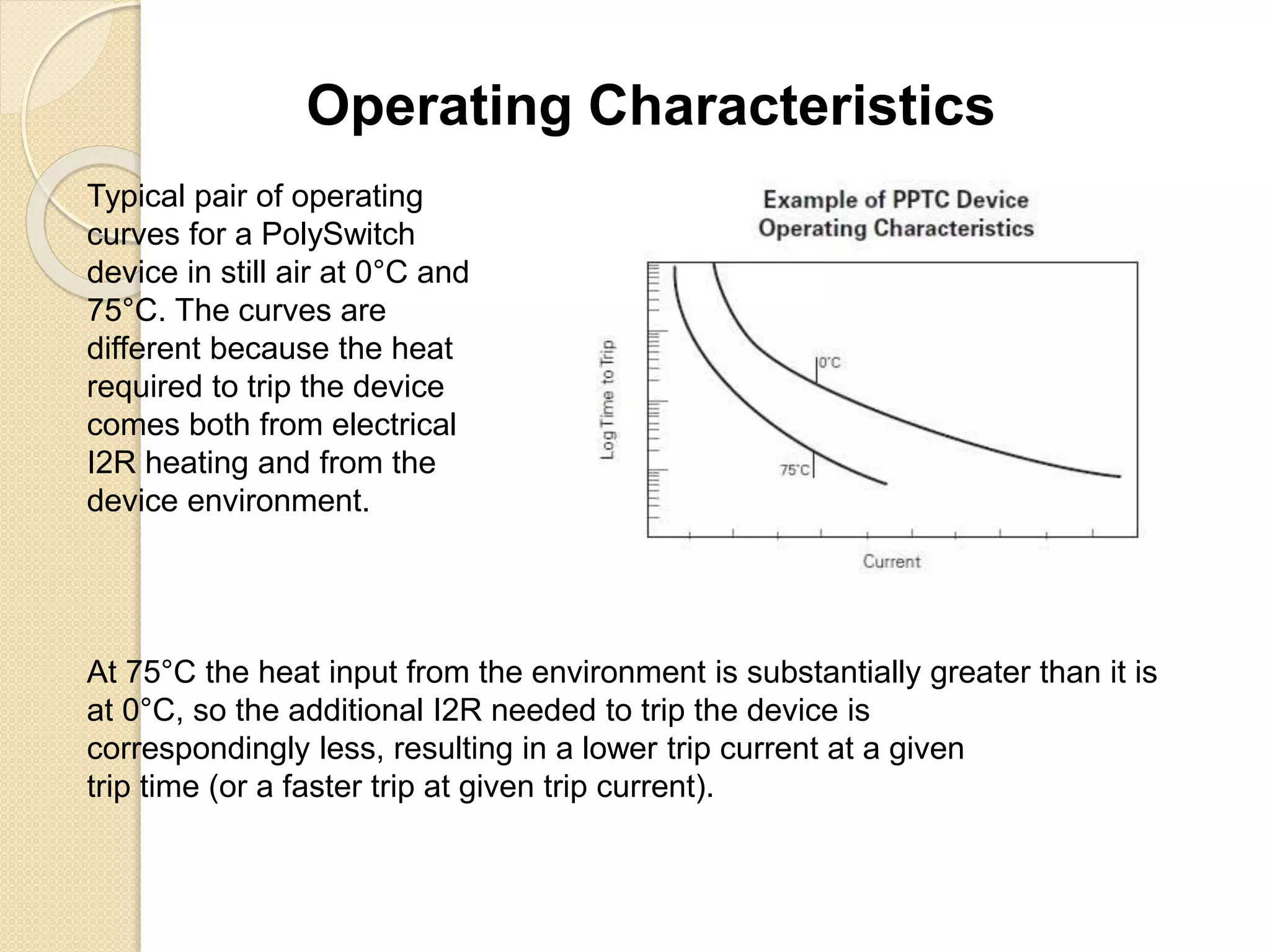 Operating Characteristics

Typical pair of operating curves for a PolySwitch device in still air at 0°C and 75°C. The curves are different because the heat required to trip the device comes both from electrical I2R heating and from the device environment.

Example of PPTC Device Operating Characteristics

Log Time to Trip

0°C

75°C

Current

At 75°C the heat input from the environment is substantially greater than it is at 0°C, so the additional I2R needed to trip the device is correspondingly less, resulting in a lower trip current at a given trip time (or a faster trip at given trip current).